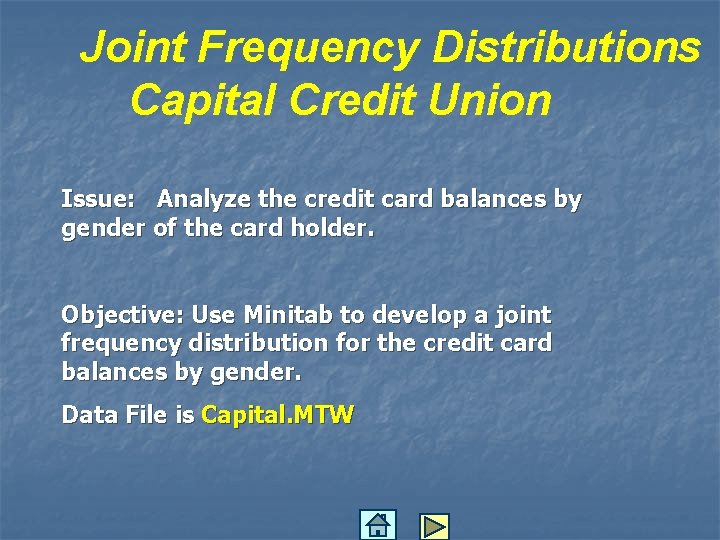 Joint Frequency Distributions
Capital Credit Union

Issue: Analyze the credit card balances by gender of the card holder.

Objective: Use Minitab to develop a joint frequency distribution for the credit card balances by gender.

Data File is Capital.MTW